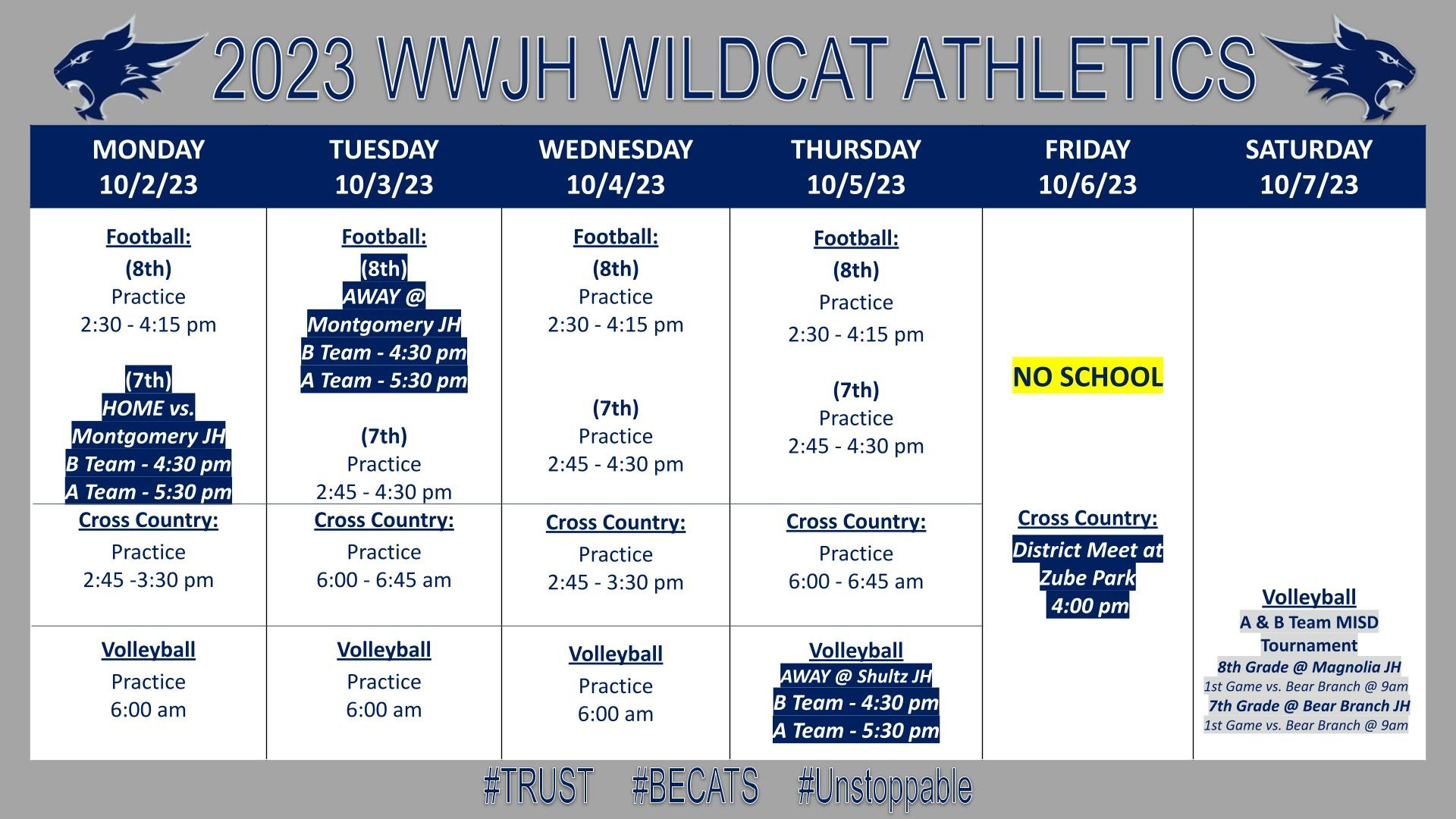 2023 WWJH WILDCAT ATHLETICS

| MONDAY 10/2/23 | TUESDAY 10/3/23 | WEDNESDAY 10/4/23 | THURSDAY 10/5/23 | FRIDAY 10/6/23 | SATURDAY 10/7/23 |
|---|---|---|---|---|---|
| Football: (8th) Practice 2:30 - 4:15 pm (7th) HOME vs. Montgomery JH B Team - 4:30 pm A Team - 5:30 pm | Football: (8th) AWAY @ Montgomery JH B Team - 4:30 pm A Team - 5:30 pm (7th) Practice 2:45 - 4:30 pm | Football: (8th) Practice 2:30 - 4:15 pm (7th) Practice 2:45 - 4:30 pm | Football: (8th) Practice 2:30 - 4:15 pm (7th) Practice 2:45 - 4:30 pm | NO SCHOOL | |
| Cross Country: Practice 2:45 -3:30 pm | Cross Country: Practice 6:00 - 6:45 am | Cross Country: Practice 2:45 - 3:30 pm | Cross Country: Practice 6:00 - 6:45 am | Cross Country: District Meet at Zube Park 4:00 pm | |
| Volleyball Practice 6:00 am | Volleyball Practice 6:00 am | Volleyball Practice 6:00 am | Volleyball AWAY @ Shultz JH B Team - 4:30 pm A Team - 5:30 pm | | Volleyball A & B Team MISD Tournament 8th Grade @ Magnolia JH 1st Game vs. Bear Branch @ 9am 7th Grade @ Bear Branch JH 1st Game vs. Bear Branch @ 9am |

#TRUST #BECATS #Unstoppable